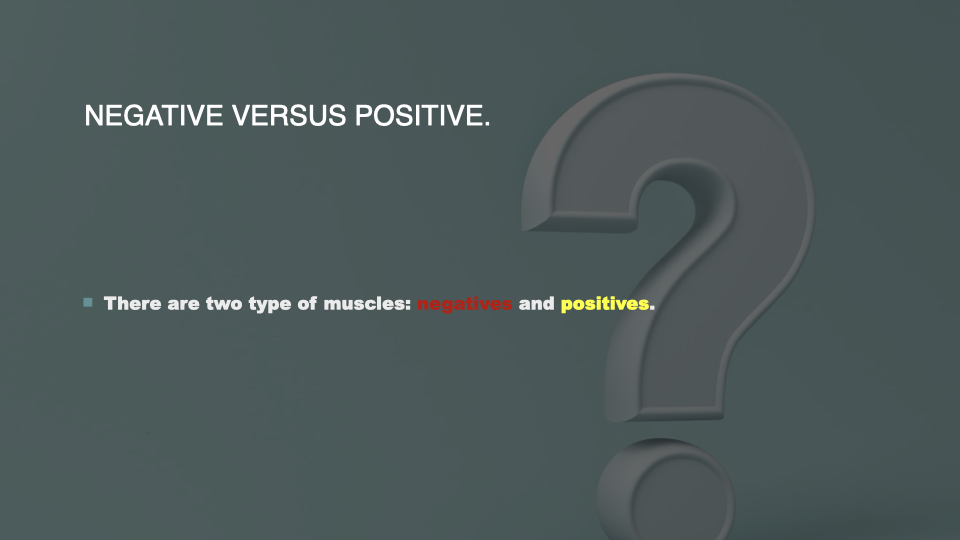 NEGATIVE VERSUS POSITIVE.

There are two type of muscles: negatives and positives.